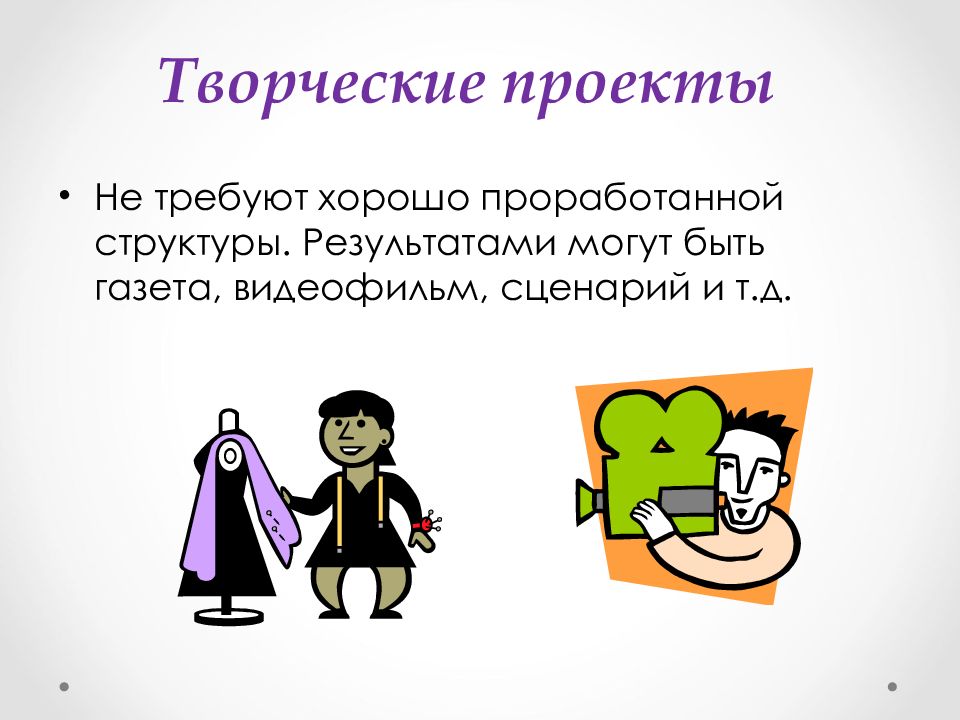 Творческие проекты

• Не требуют хорошо проработанной структуры. Результатами могут быть газета, видеофильм, сценарий и т.д.